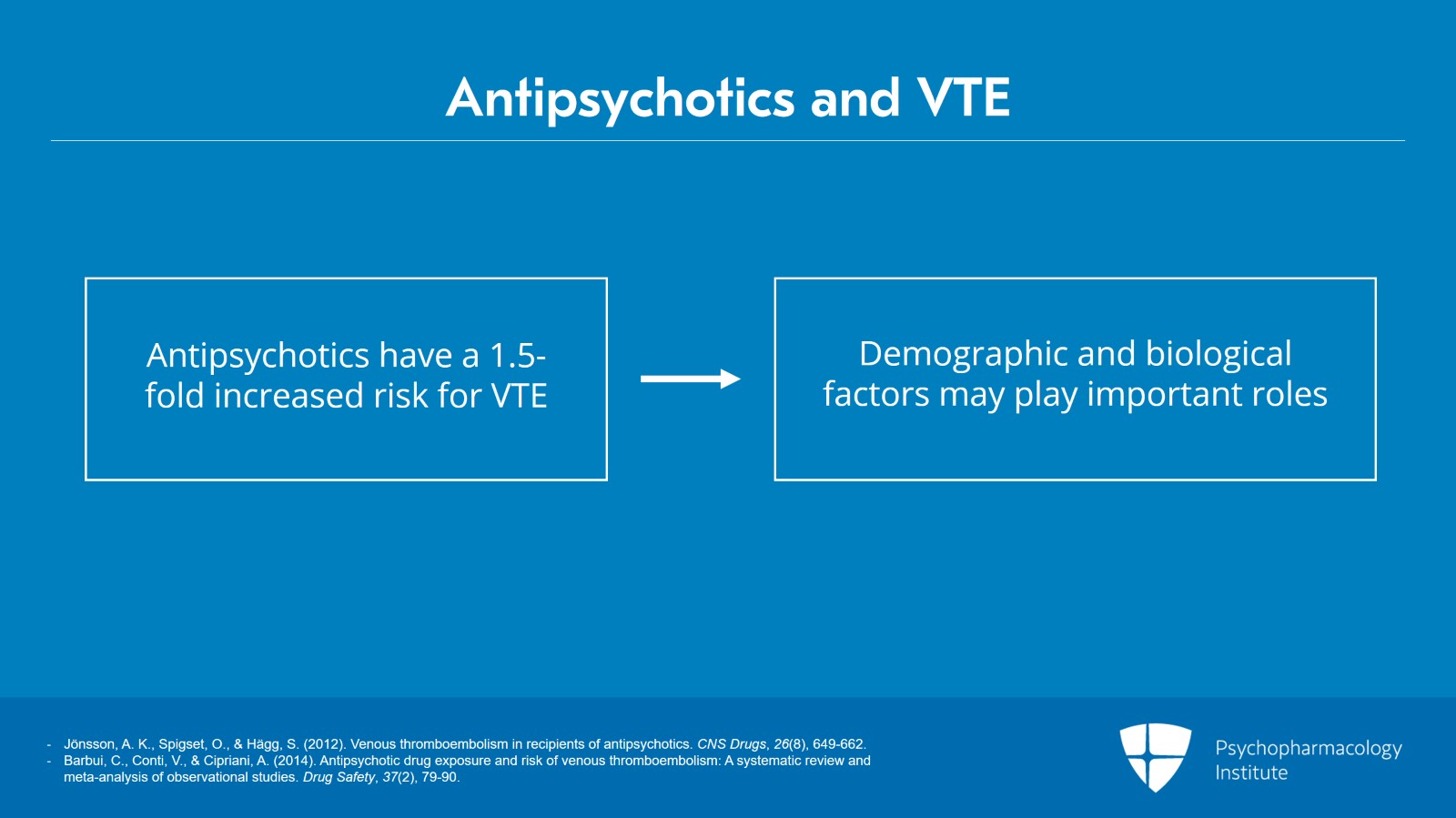 Antipsychotics and VTE

Antipsychotics have a 1.5-fold increased risk for VTE

Demographic and biological factors may play important roles

- Jönsson, A. K., Spigset, O., & Hägg, S. (2012). Venous thromboembolism in recipients of antipsychotics. CNS Drugs, 26(8), 649-662.
- Barbui, C., Conti, V., & Cipriani, A. (2014). Antipsychotic drug exposure and risk of venous thromboembolism: A systematic review and meta-analysis of observational studies. Drug Safety, 37(2), 79-90.

Psychopharmacology Institute